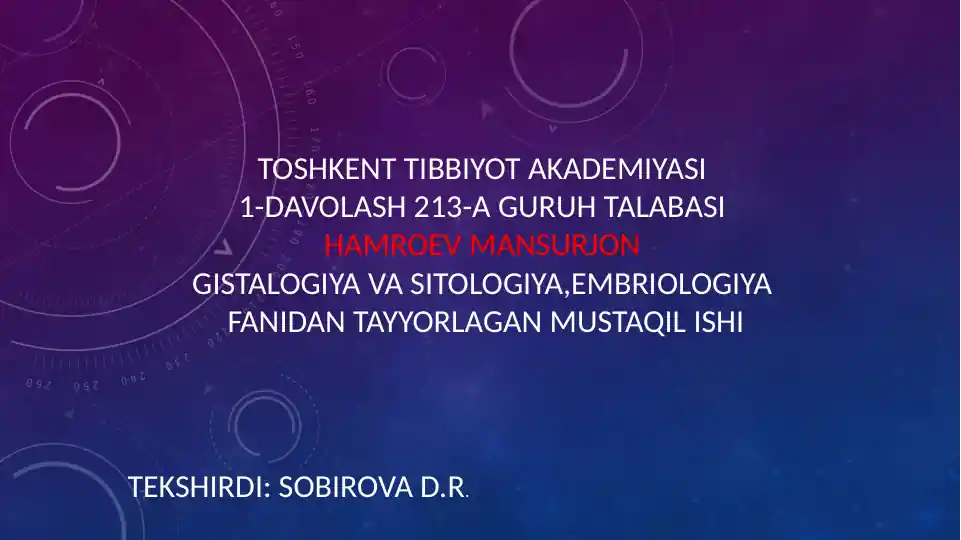 TOSHKENT TIBBIYOT AKADEMIYASI
1-DAVOLASH 213-A GURUH TALABASI
HAMROEV MANSURJON
GISTALOGIYA VA SITOLOGIYA,EMBRIOLOGIYA FANIDAN TAYYORLAGAN MUSTAQIL ISHI

TEKSHIRDI: SOBIROVA D.R.